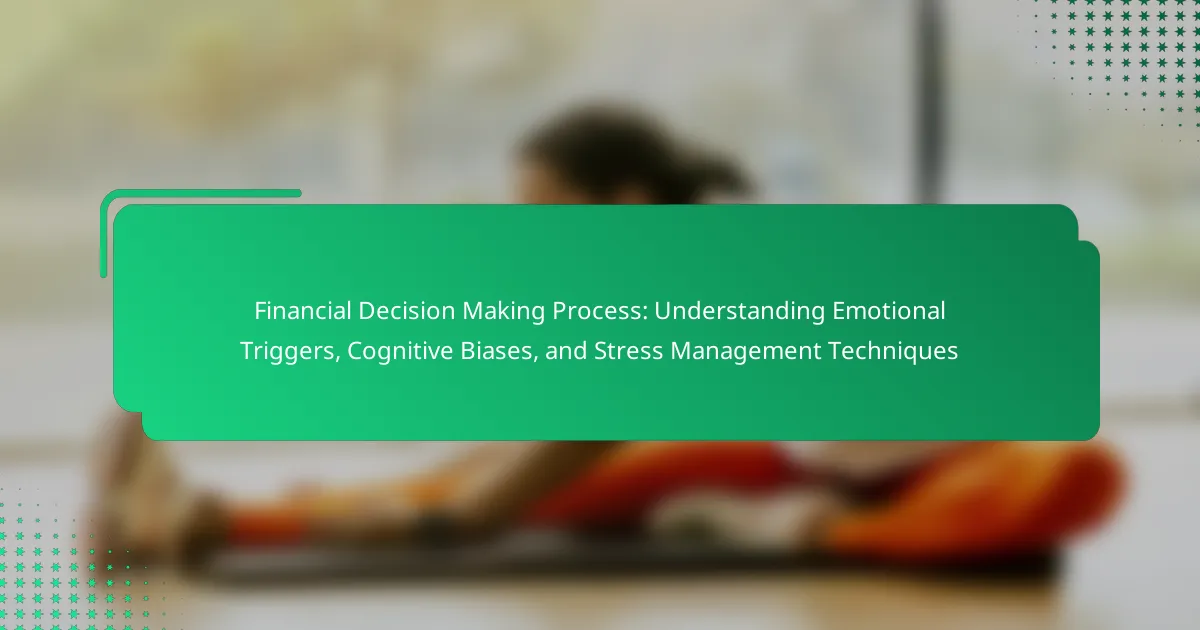 Financial Decision Making Process: Understanding Emotional Triggers, Cognitive Biases, and Stress Management Techniques